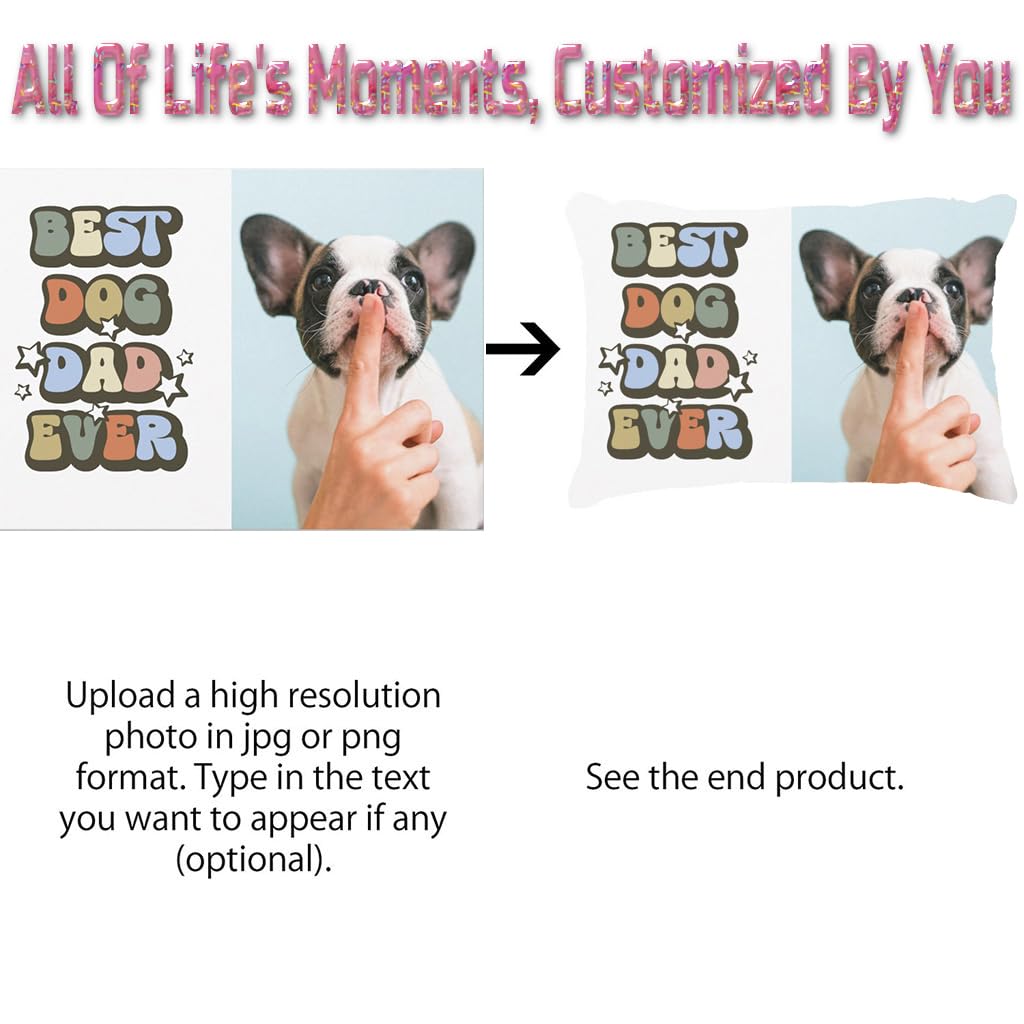 All Of Life's Moments, Customized By You

BEST DOG DAD EVER

BEST DOG DAD EVER

Upload a high resolution photo in jpg or png format. Type in the text you want to appear if any (optional).

See the end product.